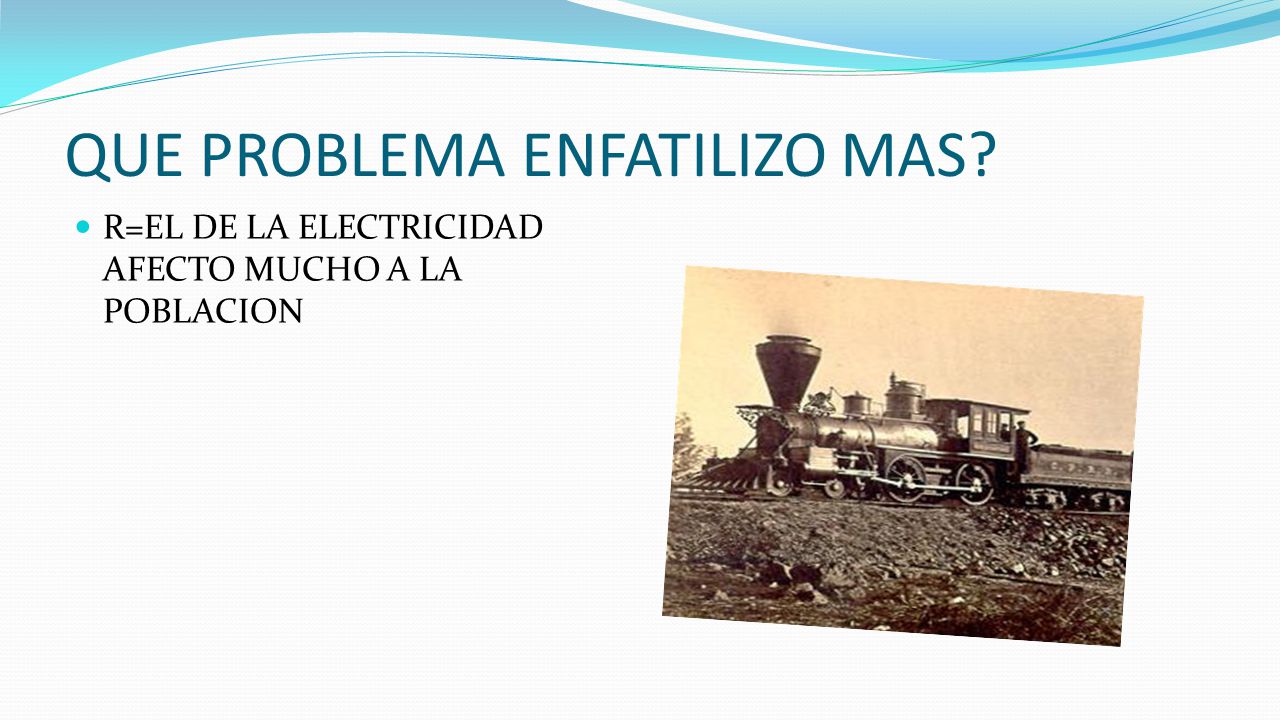 QUE PROBLEMA ENFATILIZO MAS?

R=EL DE LA ELECTRICIDAD AFECTO MUCHO A LA POBLACION